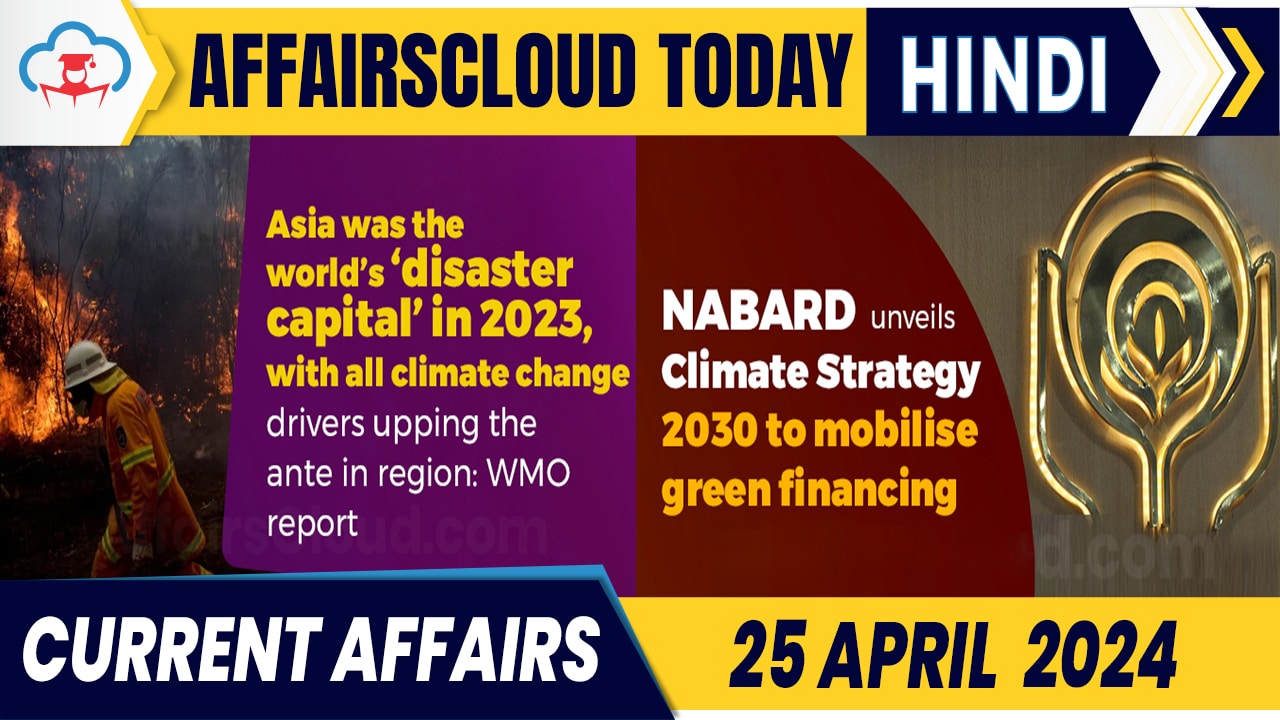 AFFAIRSCLOUD TODAY

HINDI

Asia was the world's 'disaster capital' in 2023, with all climate change drivers upping the ante in region: WMO report

NABARD unveils Climate Strategy 2030 to mobilise green financing

CURRENT AFFAIRS

25 APRIL 2024